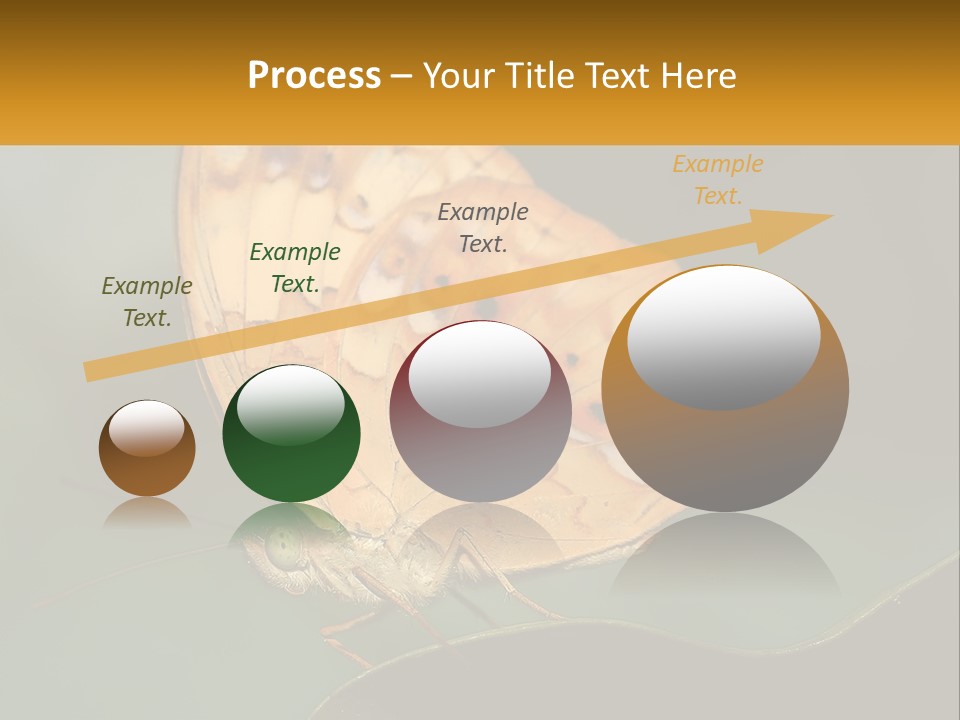 Process – Your Title Text Here

Example Text.

Example Text.

Example Text.

Example Text.